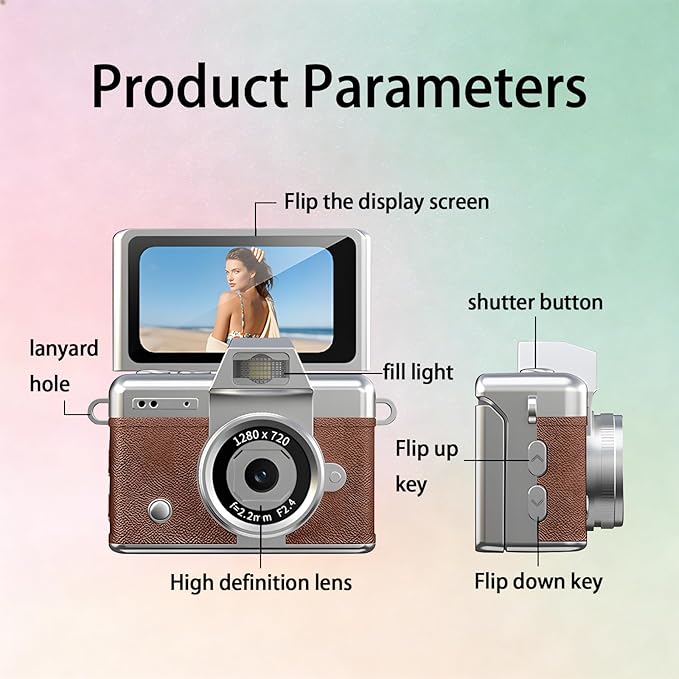 Product Parameters

Flip the display screen

shutter button

lanyard hole

fill light

1280 x 720

F=2.2mm F2.4

Flip up key

High definition lens

Flip down key